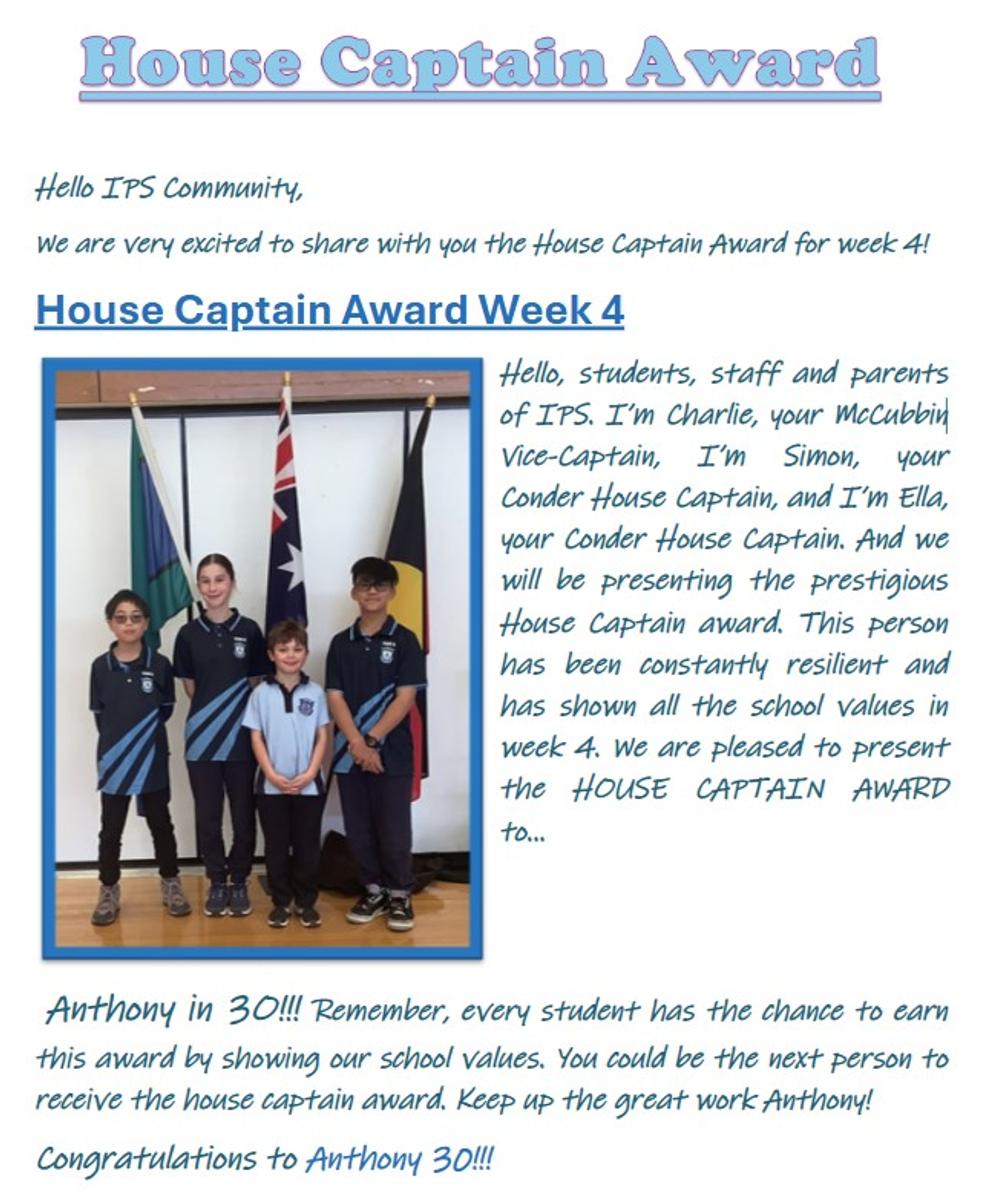 House Captain Award

Hello IPS Community,

We are very excited to share with you the House Captain Award for week 4!

House Captain Award Week 4

Hello, students, staff and parents of IPS. I'm Charlie, your McCubbin Vice-Captain, I'm Simon, your Conder House Captain, and I'm Ella, your Conder House Captain. And we will be presenting the prestigious House Captain award. This person has been constantly resilient and has shown all the school values in week 4. We are pleased to present the HOUSE CAPTAIN AWARD to...

Anthony in 3O!!! Remember, every student has the chance to earn this award by showing our school values. You could be the next person to receive the house captain award. Keep up the great work Anthony!

Congratulations to Anthony 3O!!!